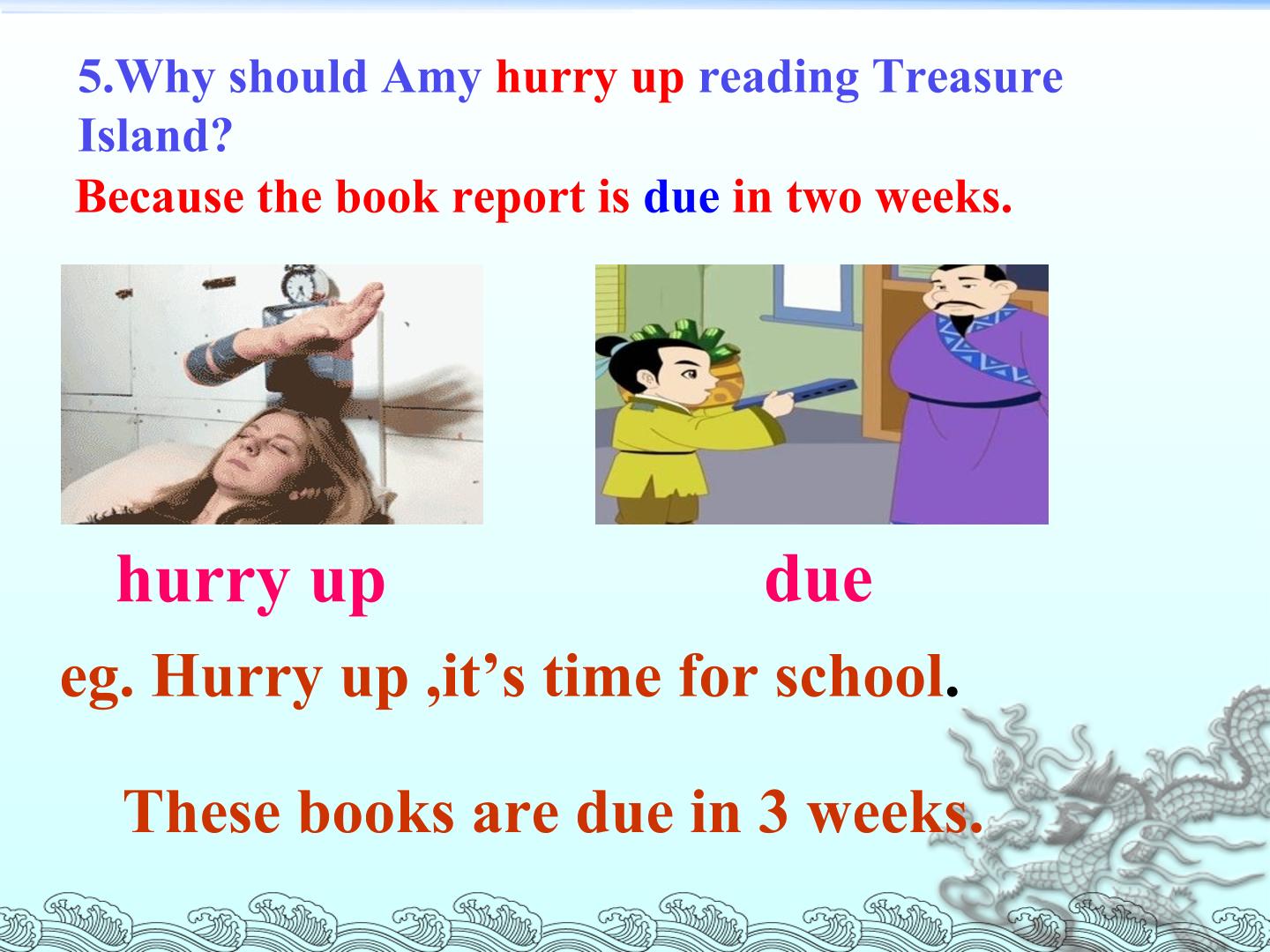 5.Why should Amy hurry up reading Treasure Island?

Because the book report is due in two weeks.

hurry up

due

eg. Hurry up ,it's time for school.

These books are due in 3 weeks.